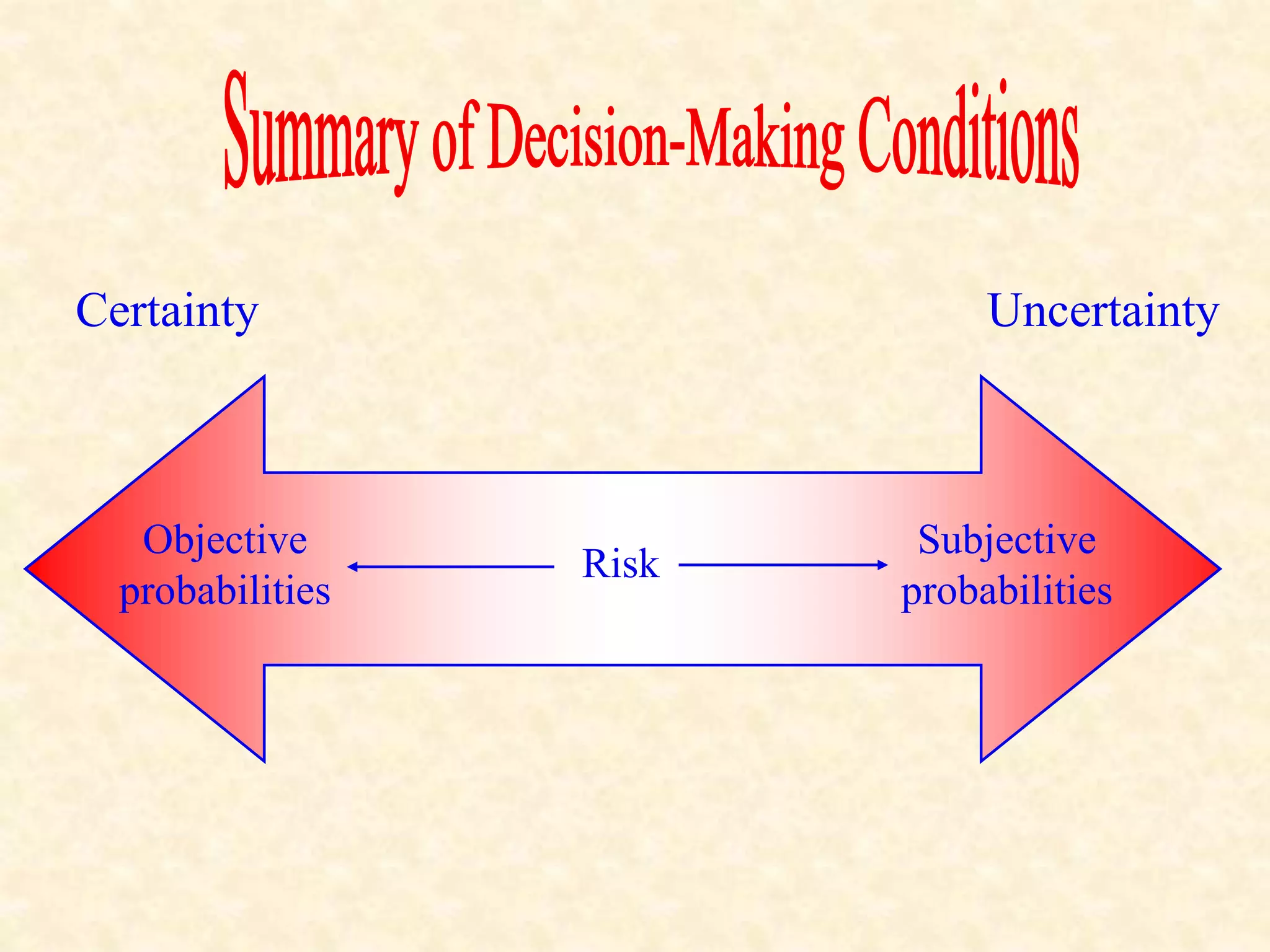 Summary of Decision-Making Conditions

Certainty

Uncertainty

Objective probabilities

Risk

Subjective probabilities